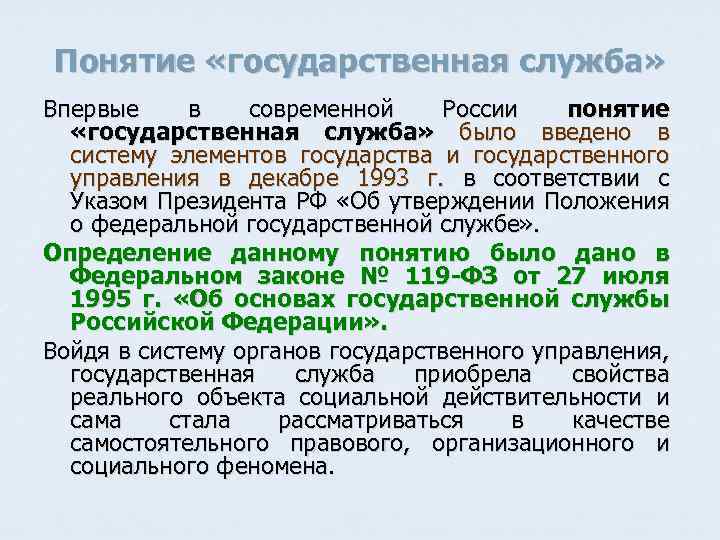 Понятие «государственная служба»

Впервые в современной России понятие «государственная служба» было введено в систему элементов государства и государственного управления в декабре 1993 г. в соответствии с Указом Президента РФ «Об утверждении Положения о федеральной государственной службе».

Определение данному понятию было дано в Федеральном законе № 119-ФЗ от 27 июля 1995 г. «Об основах государственной службы Российской Федерации».

Войдя в систему органов государственного управления, государственная служба приобрела свойства реального объекта социальной действительности и сама стала рассматриваться в качестве самостоятельного правового, организационного и социального феномена.